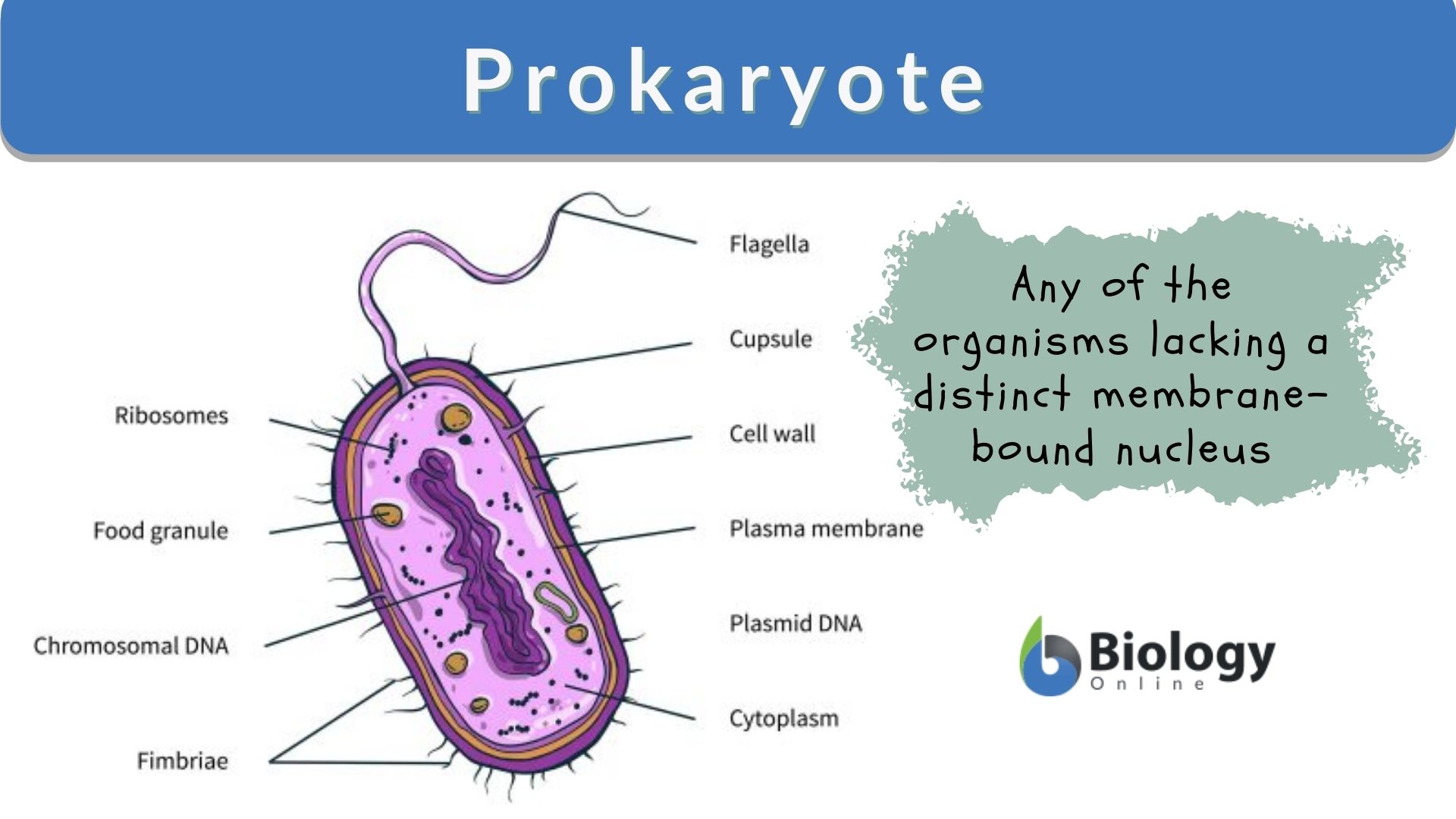 Prokaryote

Ribosomes

Food granule

Chromosomal DNA

Fimbriae

Flagella

Cupsule

Cell wall

Plasma membrane

Plasmid DNA

Cytoplasm

Any of the organisms lacking a distinct membrane-bound nucleus

Biology
Online